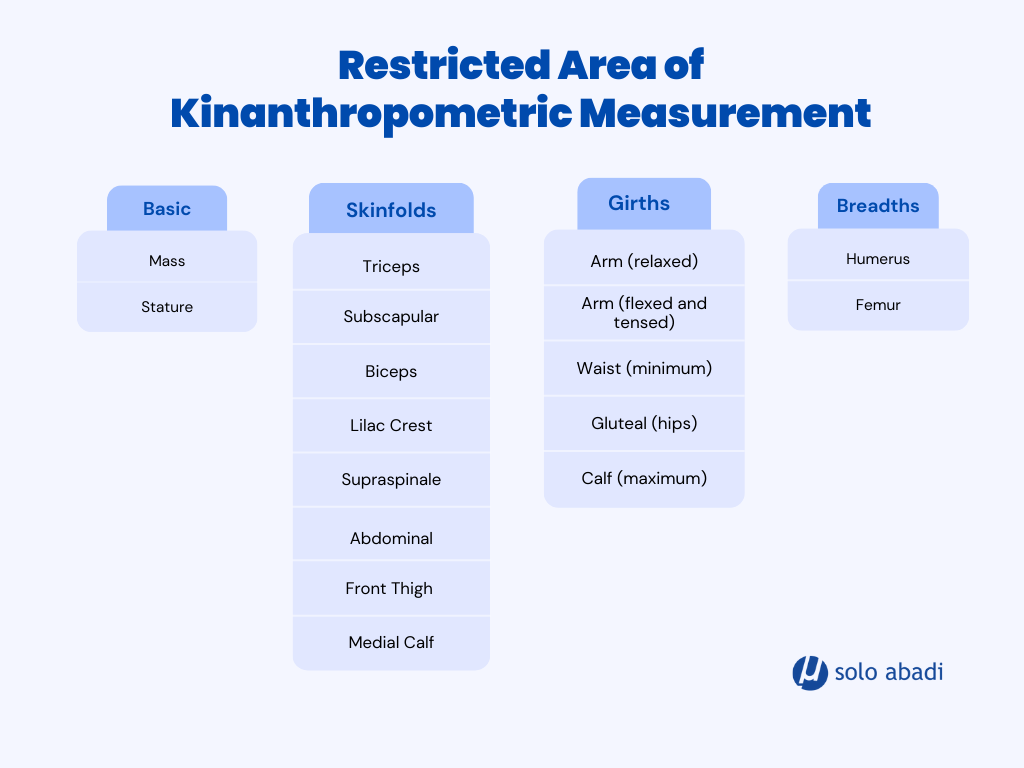 Restricted Area of Kinanthropometric Measurement

Basic

Mass

Stature

Skinfolds

Triceps

Subscapular

Biceps

Lilac Crest

Supraspinale

Abdominal

Front Thigh

Medial Calf

Girths

Arm (relaxed)

Arm (flexed and tensed)

Waist (minimum)

Gluteal (hips)

Calf (maximum)

Breadths

Humerus

Femur

solo abadi